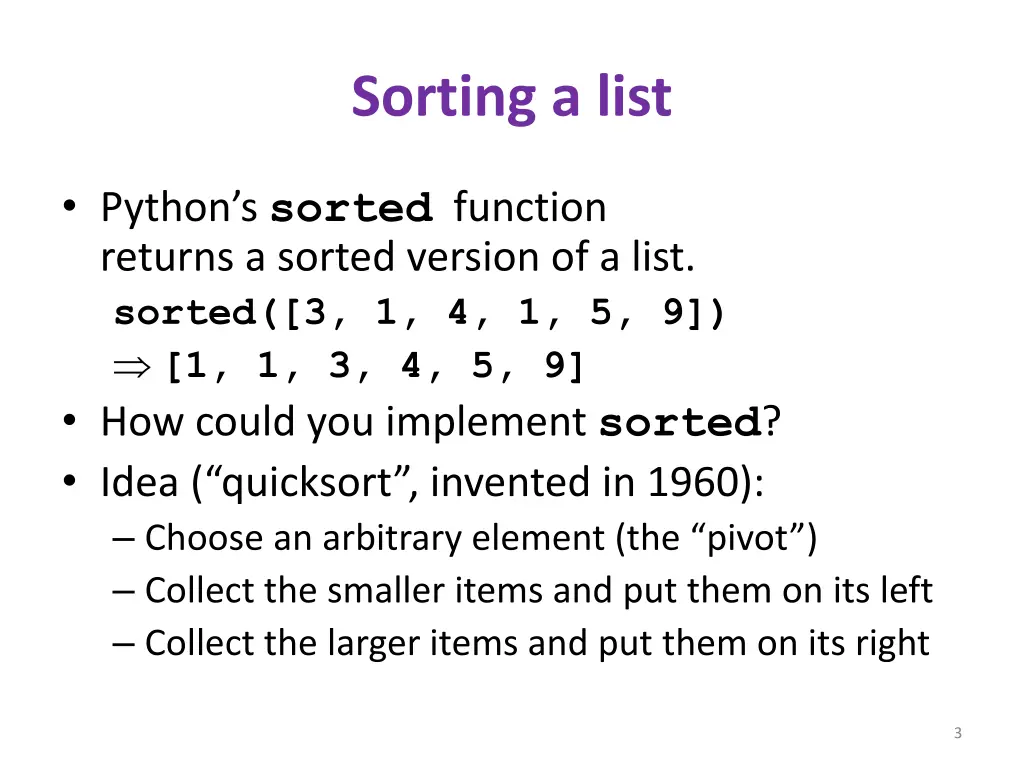 Sorting a list

• Python's sorted function returns a sorted version of a list.
sorted([3, 1, 4, 1, 5, 9])
$\Rightarrow$ [1, 1, 3, 4, 5, 9]
• How could you implement sorted?
• Idea ("quicksort", invented in 1960):
– Choose an arbitrary element (the "pivot")
– Collect the smaller items and put them on its left
– Collect the larger items and put them on its right

3